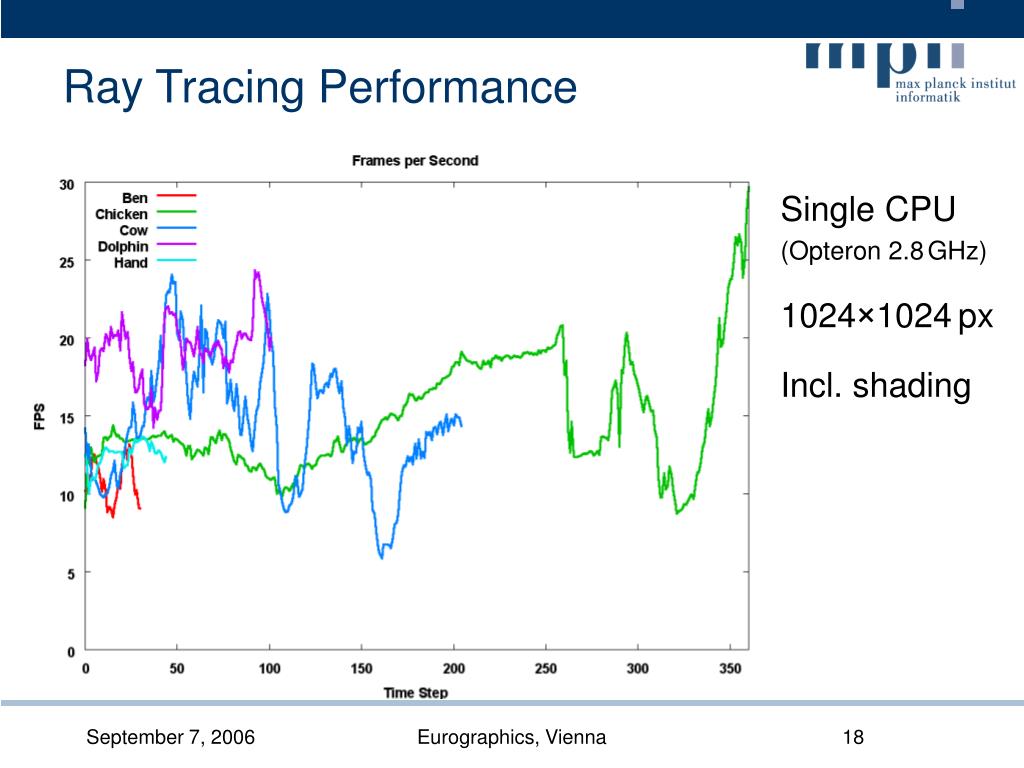 Ray Tracing Performance

mpii max planck institut informatik

Frames per Second

Ben
Chicken
Cow
Dolphin
Hand

FPS

30
25
20
15
10
5
0

0 50 100 150 200 250 300 350

Time Step

Single CPU
(Opteron 2.8 GHz)

1024×1024 px

Incl. shading

September 7, 2006

Eurographics, Vienna

18